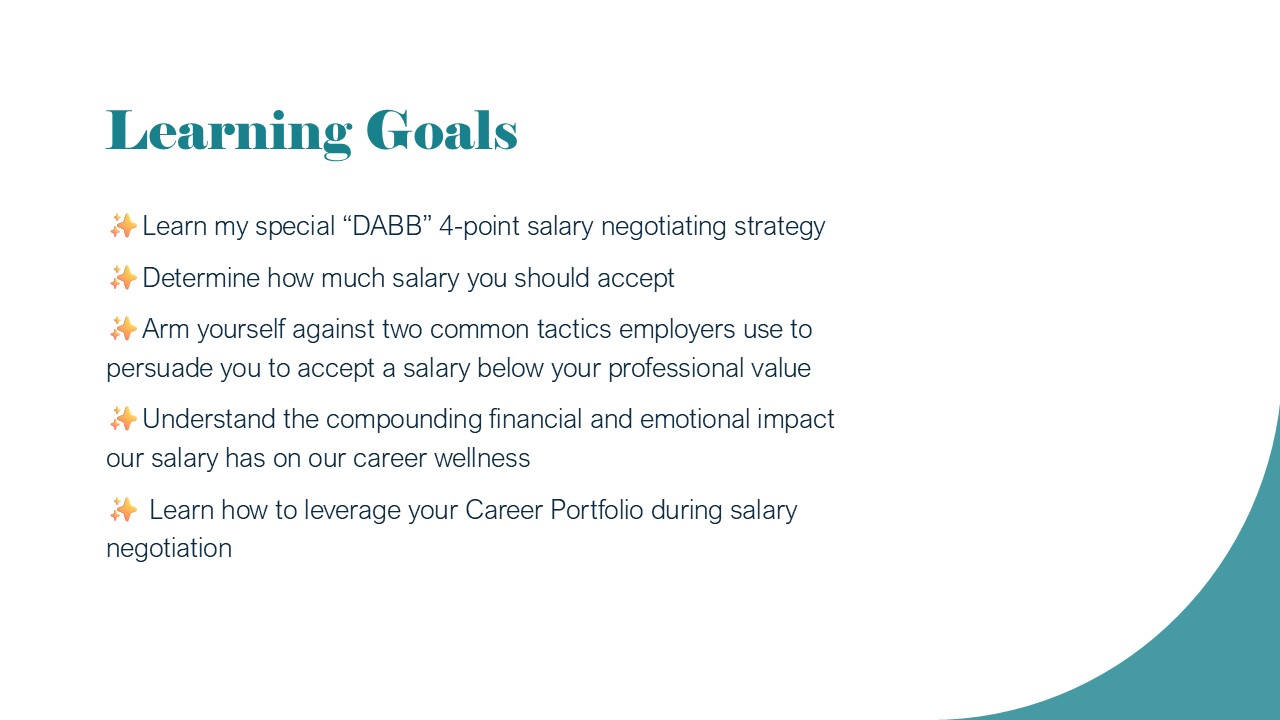 Learning Goals

✨Learn my special “DABB” 4-point salary negotiating strategy

✨Determine how much salary you should accept

✨Arm yourself against two common tactics employers use to persuade you to accept a salary below your professional value

✨Understand the compounding financial and emotional impact our salary has on our career wellness

✨ Learn how to leverage your Career Portfolio during salary negotiation